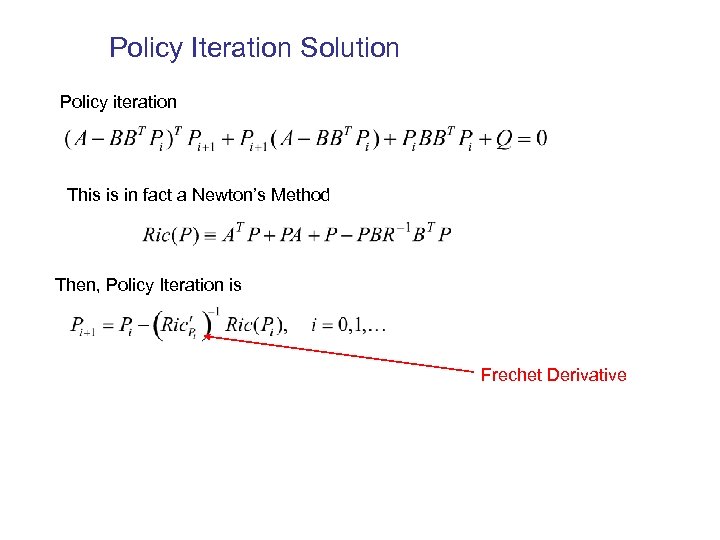 Policy Iteration Solution

Policy iteration

$(A - BB^T P_i)^T P_{i+1} + P_{i+1}(A - BB^T P_i) + P_i BB^T P_i + Q = 0$

This is in fact a Newton's Method

$Ric(P) \equiv A^T P + PA + P - PBR^{-1}B^T P$

Then, Policy Iteration is

$P_{i+1} = P_i - \left(Ric'_{P_i}\right)^{-1} Ric(P_i), \quad i = 0,1,\ldots$

Frechet Derivative